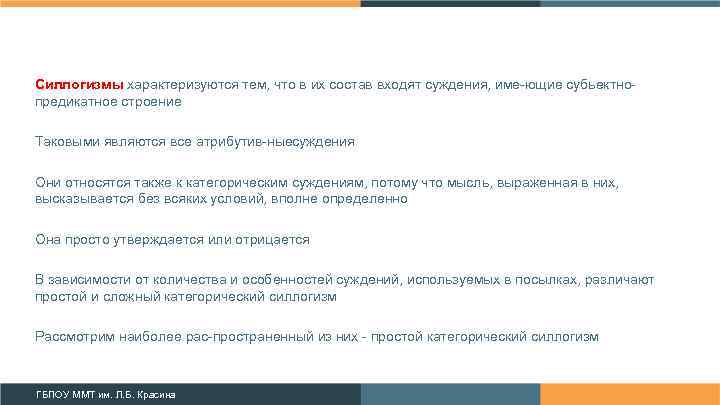 Силлогизмы характеризуются тем, что в их состав входят суждения, име-ющие субъектно-предикатное строение

Таковыми являются все атрибутив-ныесуждения

Они относятся также к категорическим суждениям, потому что мысль, выраженная в них, высказывается без всяких условий, вполне определенно

Она просто утверждается или отрицается

В зависимости от количества и особенностей суждений, используемых в посылках, различают простой и сложный категорический силлогизм

Рассмотрим наиболее рас-пространенный из них - простой категорический силлогизм

ГБПОУ ММТ им. Л.Б. Красина